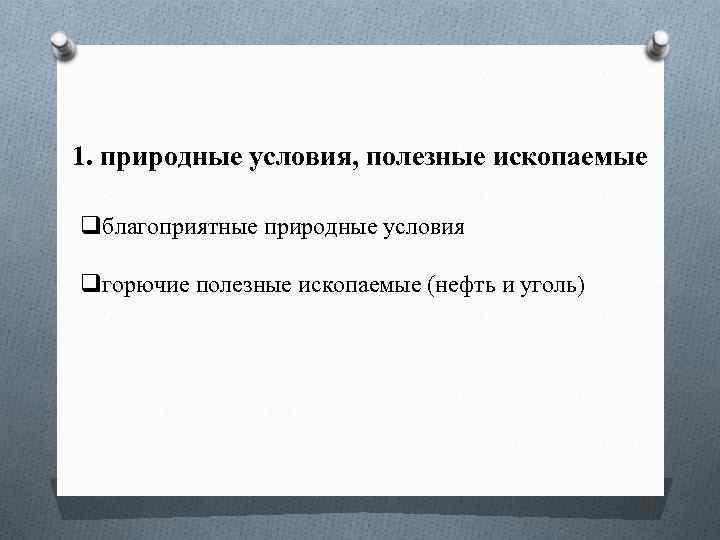 1. природные условия, полезные ископаемые

❑благоприятные природные условия

❑горючие полезные ископаемые (нефть и уголь)